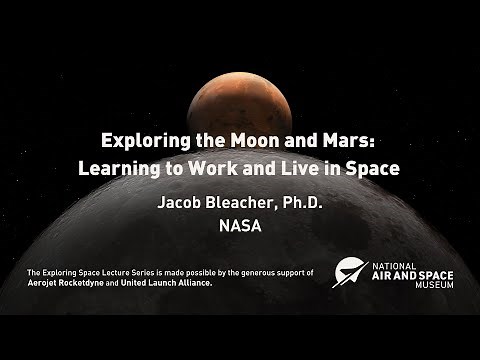 Exploring the Moon and Mars:
Learning to Work and Live in Space

Jacob Bleacher, Ph.D.
NASA

The Exploring Space Lecture Series is made possible by the generous support of Aerojet Rocketdyne and United Launch Alliance.

NATIONAL
AIR AND SPACE
MUSEUM